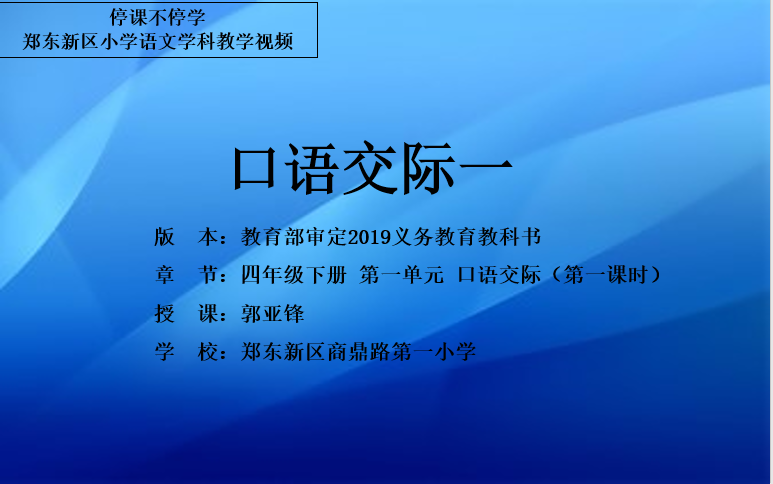 停课不停学
郑东新区小学语文学科教学视频

口语交际一

版　本：教育部审定2019义务教育教科书

章　节：四年级下册 第一单元 口语交际（第一课时）

授　课：郭亚锋

学　校：郑东新区商鼎路第一小学